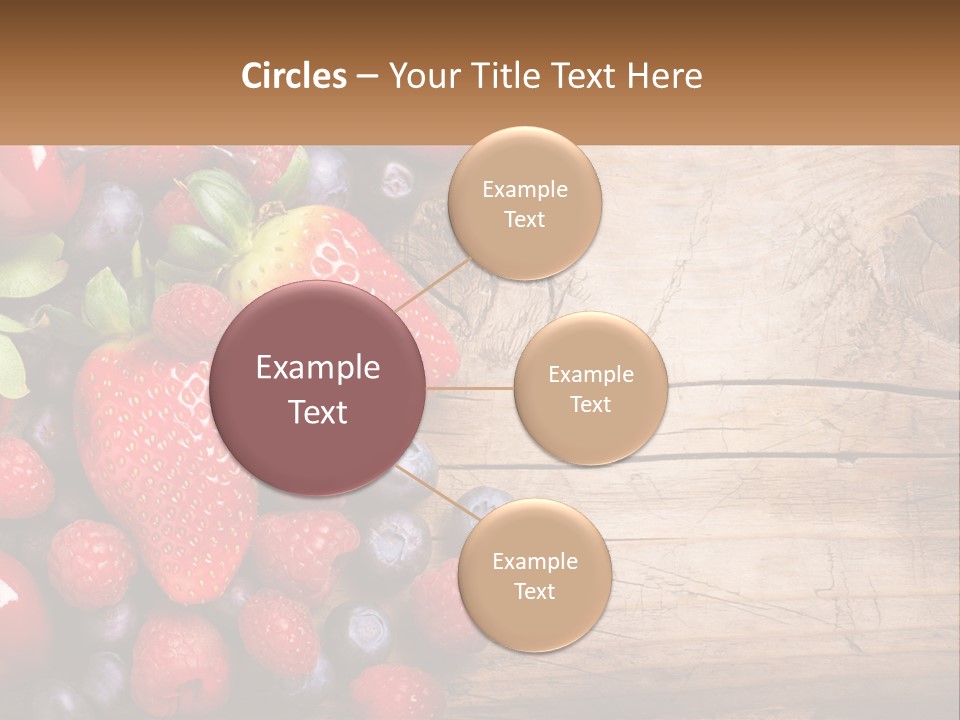 Circles – Your Title Text Here

Example Text

Example Text

Example Text

Example Text